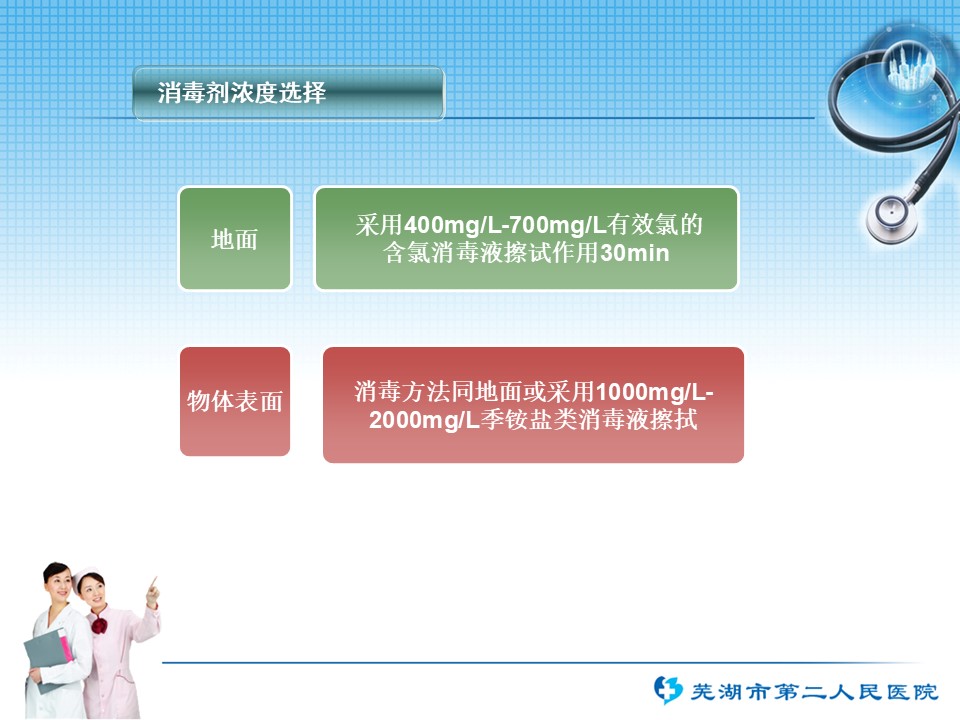 消毒剂浓度选择

地面

采用400mg/L-700mg/L有效氯的含氯消毒液擦试作用30min

物体表面

消毒方法同地面或采用1000mg/L-2000mg/L季铵盐类消毒液擦拭

芜湖市第二人民医院